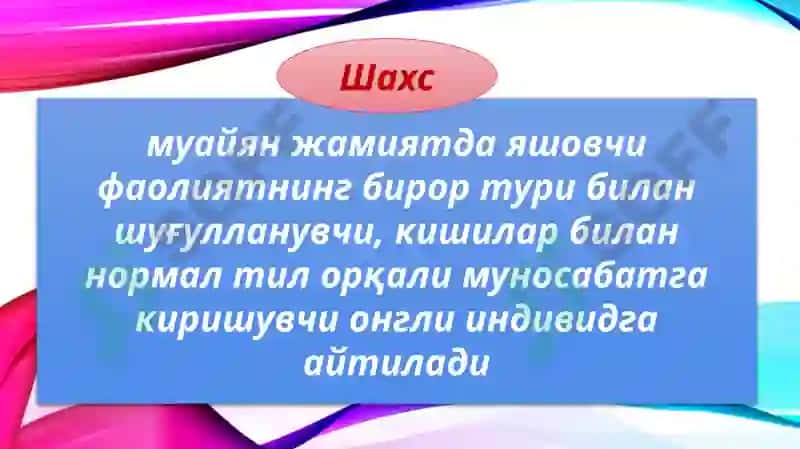 Шахс

муайян жамиятда яшовчи фаолиятнинг бирор тури билан шуғулланувчи, кишилар билан нормал тил орқали муносабатга киришувчи онгли индивидга айтилади